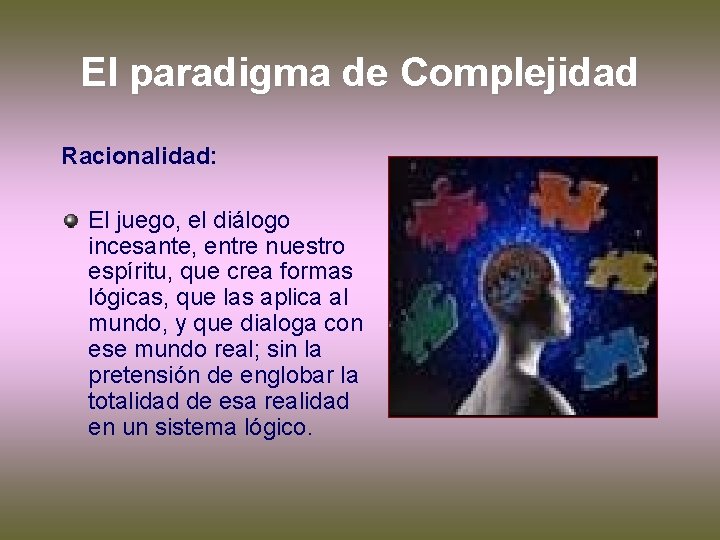 El paradigma de Complejidad

Racionalidad:

El juego, el diálogo incesante, entre nuestro espíritu, que crea formas lógicas, que las aplica al mundo, y que dialoga con ese mundo real; sin la pretensión de englobar la totalidad de esa realidad en un sistema lógico.